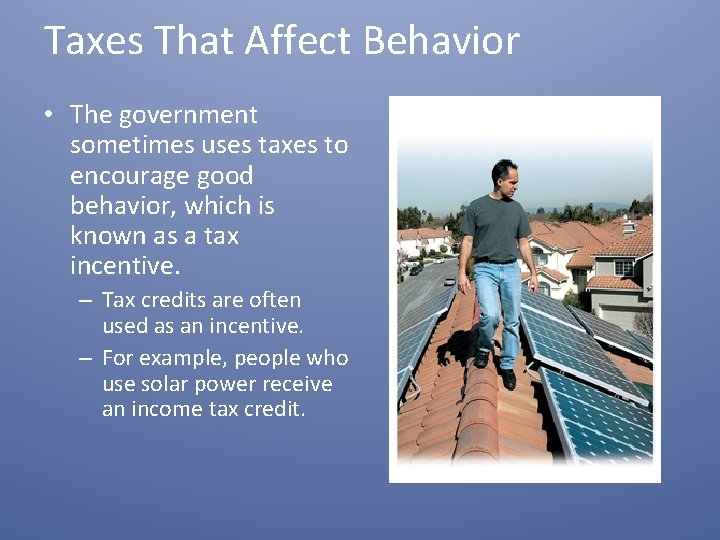 Taxes That Affect Behavior

• The government sometimes uses taxes to encourage good behavior, which is known as a tax incentive.

– Tax credits are often used as an incentive.

– For example, people who use solar power receive an income tax credit.